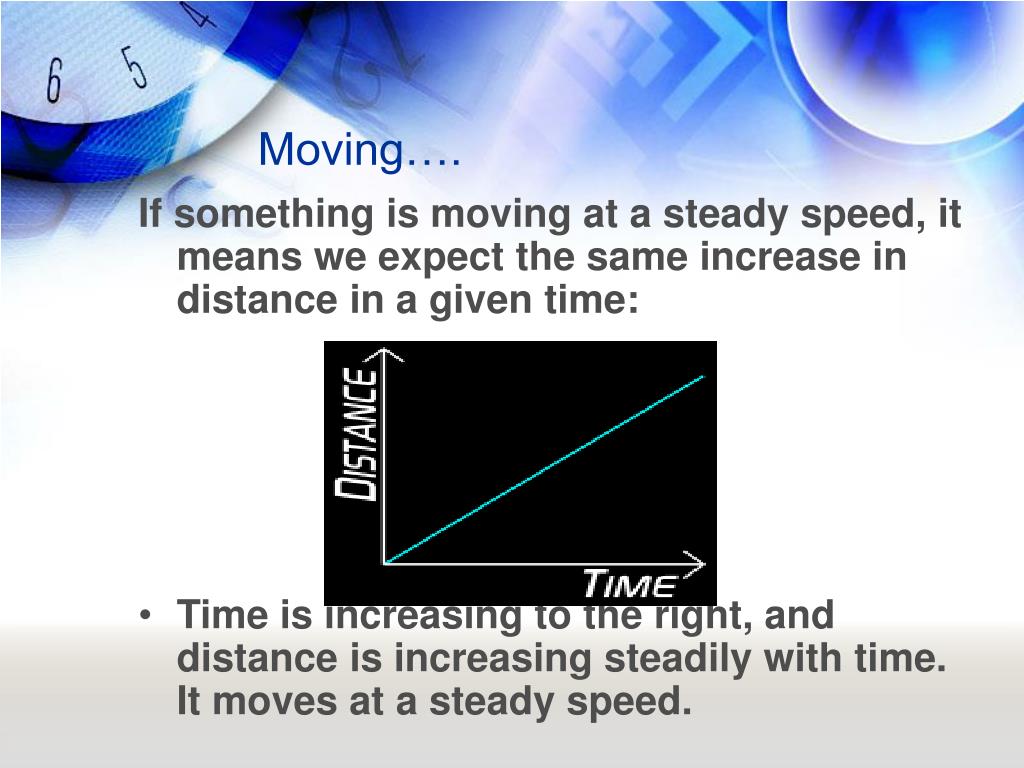 6 5 4

Moving….

If something is moving at a steady speed, it means we expect the same increase in distance in a given time:

DISTANCE

TIME

• Time is increasing to the right, and distance is increasing steadily with time. It moves at a steady speed.